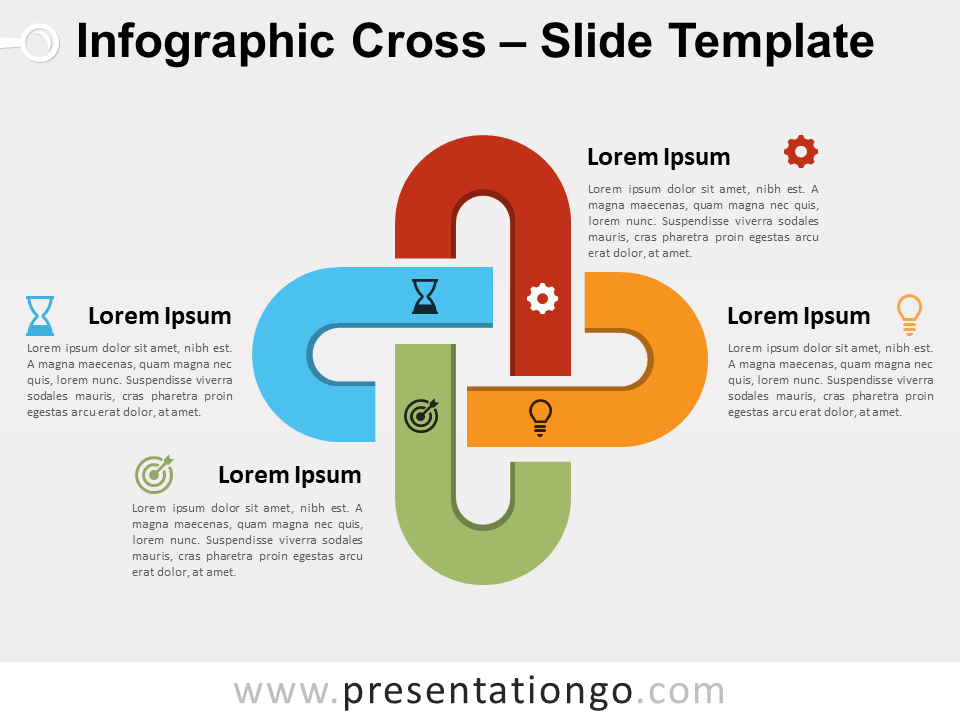 Infographic Cross – Slide Template

Lorem Ipsum

Lorem ipsum dolor sit amet, nibh est. A magna maecenas, quam magna nec quis, lorem nunc. Suspendisse viverra sodales mauris, cras pharetra proin egestas arcu erat dolor, at amet.

Lorem Ipsum

Lorem ipsum dolor sit amet, nibh est. A magna maecenas, quam magna nec quis, lorem nunc. Suspendisse viverra sodales mauris, cras pharetra proin egestas arcu erat dolor, at amet.

Lorem Ipsum

Lorem ipsum dolor sit amet, nibh est. A magna maecenas, quam magna nec quis, lorem nunc. Suspendisse viverra sodales mauris, cras pharetra proin egestas arcu erat dolor, at amet.

Lorem Ipsum

Lorem ipsum dolor sit amet, nibh est. A magna maecenas, quam magna nec quis, lorem nunc. Suspendisse viverra sodales mauris, cras pharetra proin egestas arcu erat dolor, at amet.

www.presentationgo.com